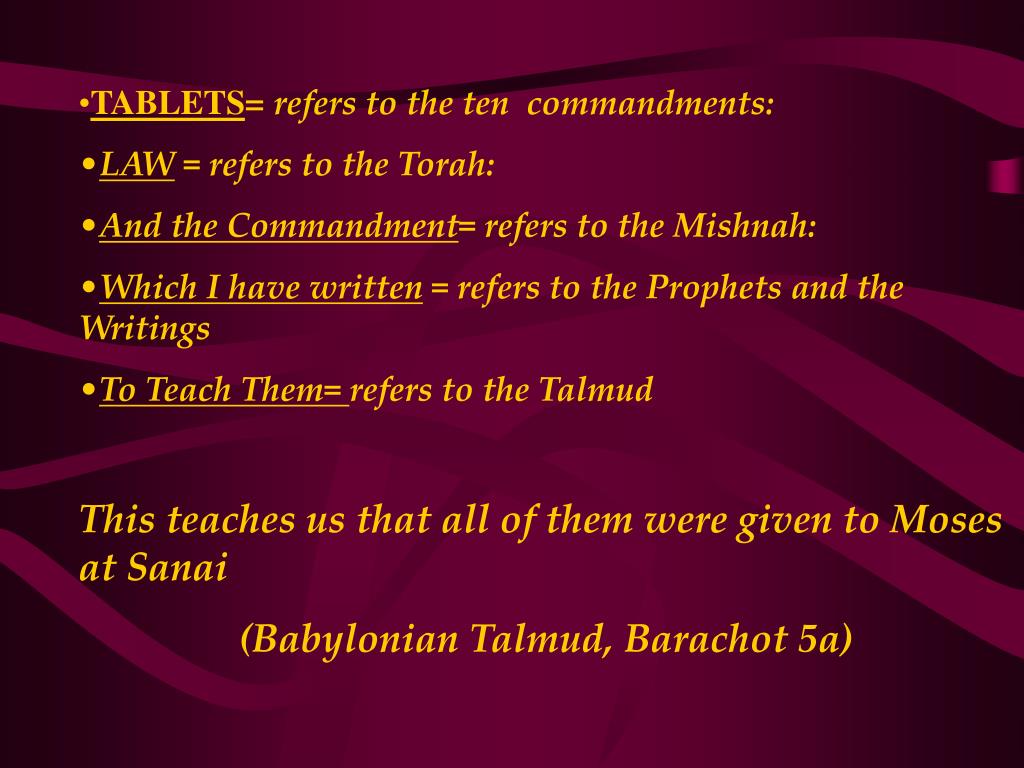 •TABLETS= refers to the ten commandments:

•LAW = refers to the Torah:

•And the Commandment= refers to the Mishnah:

•Which I have written = refers to the Prophets and the Writings

•To Teach Them= refers to the Talmud

This teaches us that all of them were given to Moses at Sanai

(Babylonian Talmud, Barachot 5a)